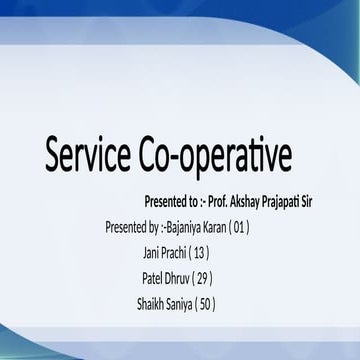 Service Co-operative

Presented to :- Prof. Akshay Prajapati Sir

Presented by :-Bajaniya Karan ( 01 )

Jani Prachi ( 13 )

Patel Dhruv ( 29 )

Shaikh Saniya ( 50 )